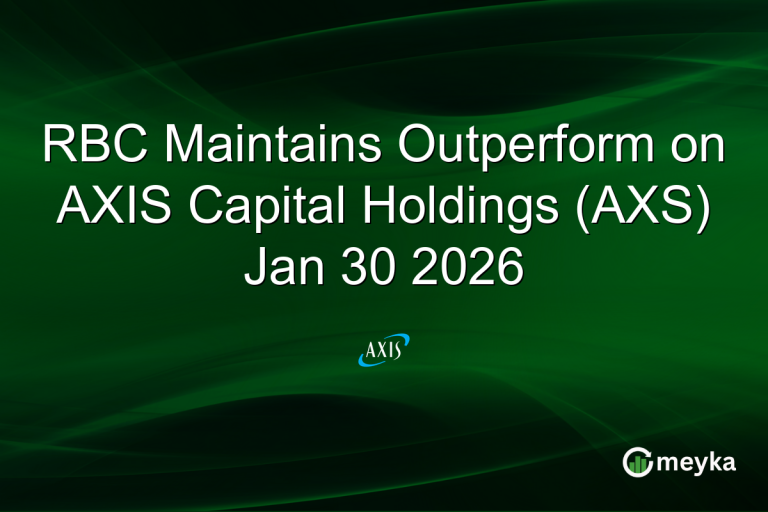 RBC Maintains Outperform on AXIS Capital Holdings (AXS) Jan 30 2026

AXIS

meyka